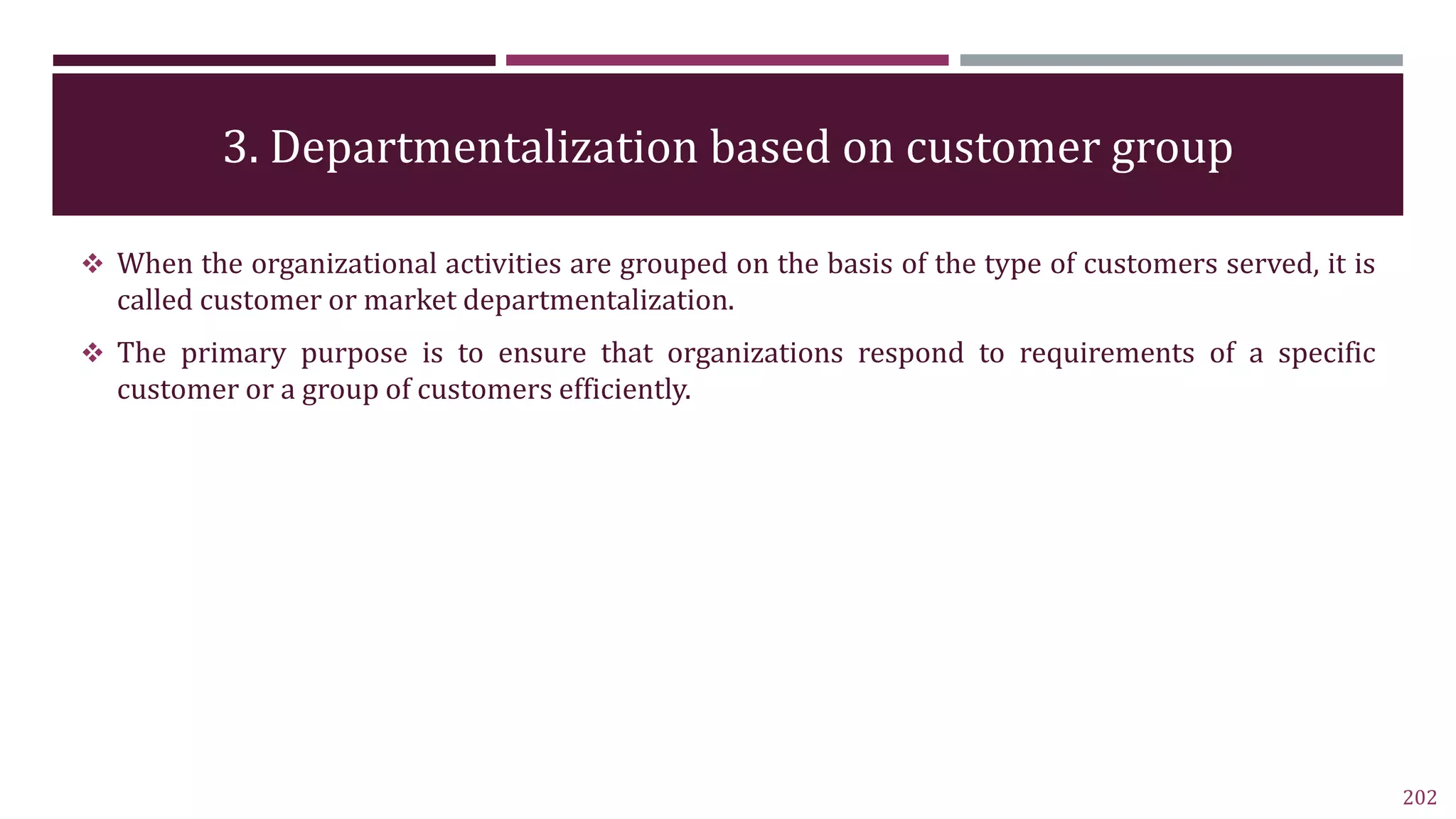 3. Departmentalization based on customer group

❖ When the organizational activities are grouped on the basis of the type of customers served, it is called customer or market departmentalization.

❖ The primary purpose is to ensure that organizations respond to requirements of a specific customer or a group of customers efficiently.

202